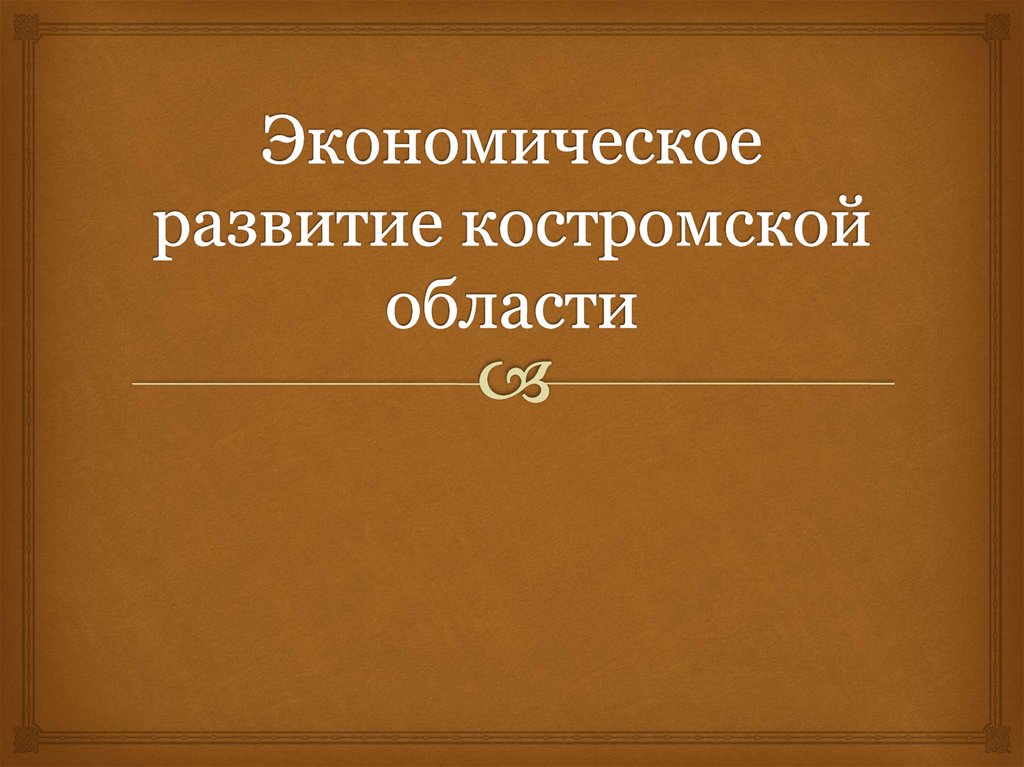 Экономическое развитие костромской области